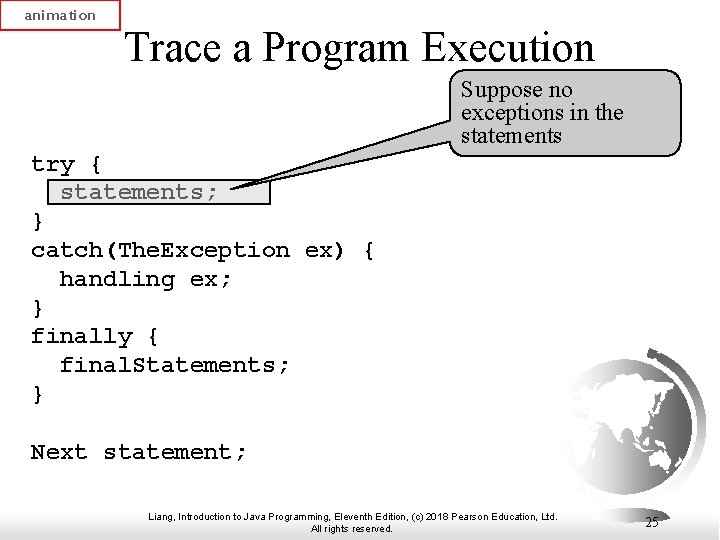 animation

Trace a Program Execution

Suppose no exceptions in the statements

try {
  statements;
}
catch(TheException ex) {
  handling ex;
}
finally {
  finalStatements;
}

Next statement;

Liang, Introduction to Java Programming, Eleventh Edition, (c) 2018 Pearson Education, Ltd. All rights reserved.

25